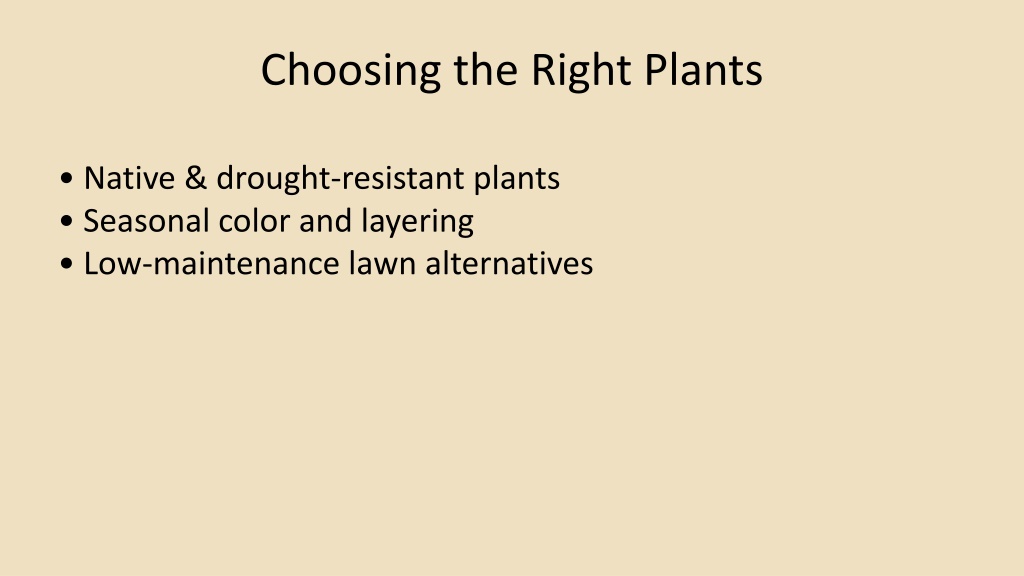 Choosing the Right Plants

• Native & drought-resistant plants
• Seasonal color and layering
• Low-maintenance lawn alternatives